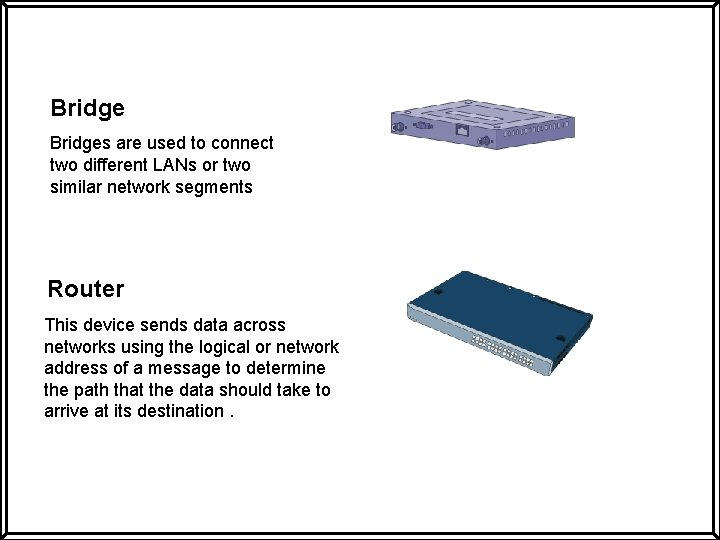 Bridge

Bridges are used to connect two different LANs or two similar network segments

Router

This device sends data across networks using the logical or network address of a message to determine the path that the data should take to arrive at its destination .